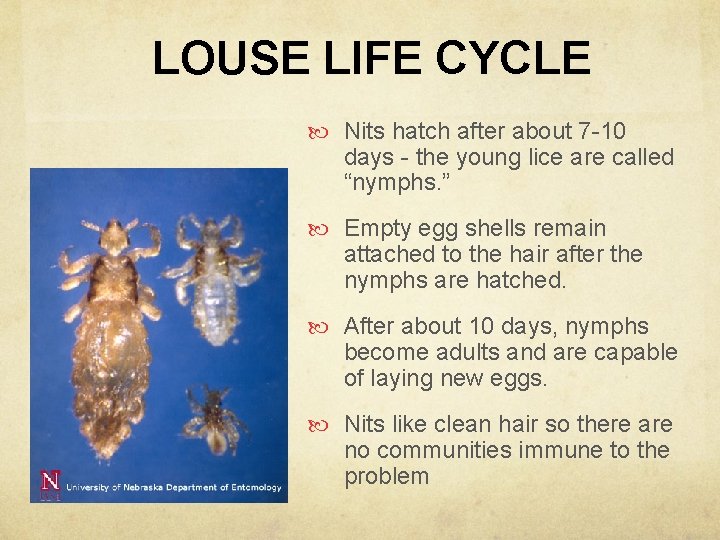 LOUSE LIFE CYCLE

N University of Nebraska Department of Entomology

Nits hatch after about 7-10 days - the young lice are called “nymphs.”

Empty egg shells remain attached to the hair after the nymphs are hatched.

After about 10 days, nymphs become adults and are capable of laying new eggs.

Nits like clean hair so there are no communities immune to the problem